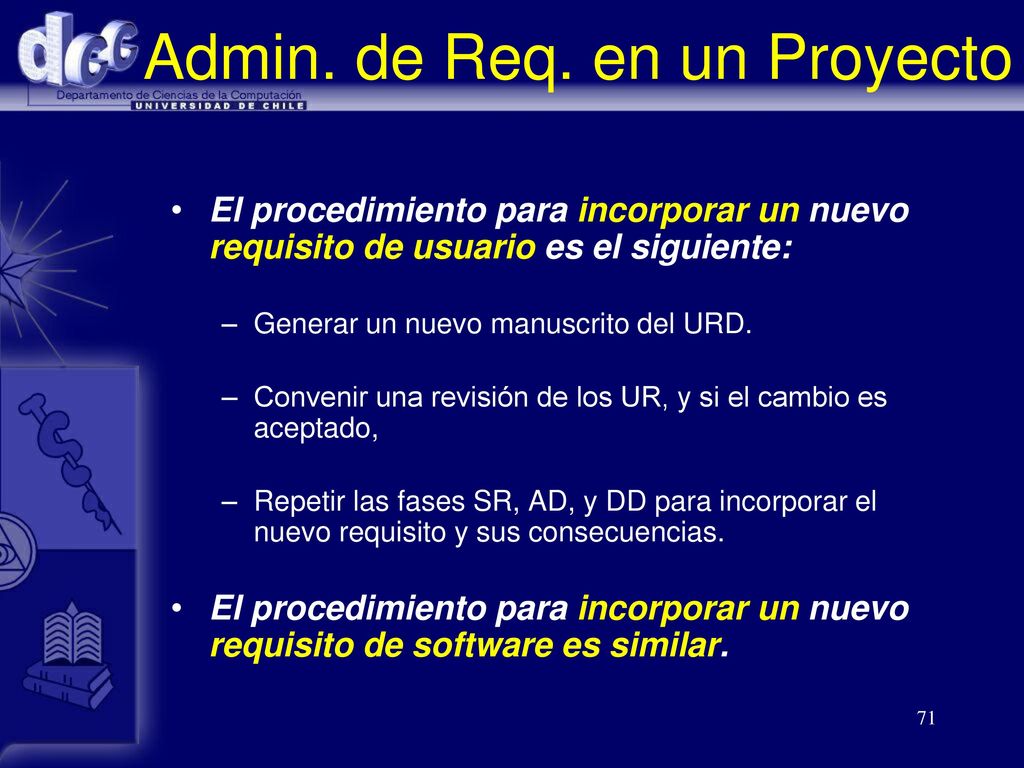 dcc

Departamento de Ciencias de la Computación
UNIVERSIDAD DE CHILE

Admin. de Req. en un Proyecto

• El procedimiento para incorporar un nuevo requisito de usuario es el siguiente:

– Generar un nuevo manuscrito del URD.

– Convenir una revisión de los UR, y si el cambio es aceptado,

– Repetir las fases SR, AD, y DD para incorporar el nuevo requisito y sus consecuencias.

• El procedimiento para incorporar un nuevo requisito de software es similar.

71